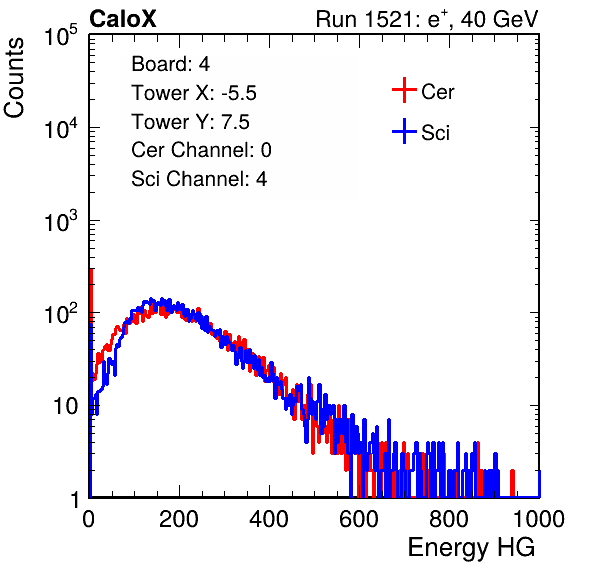 CaloX

Run 1521: $e^{+}$, 40 GeV

Counts

$10^5$

$10^4$

$10^3$

$10^2$

10

1

Board: 4
Tower X: -5.5
Tower Y: 7.5
Cer Channel: 0
Sci Channel: 4

Cer

Sci

0

200

400

600

800

1000

Energy HG